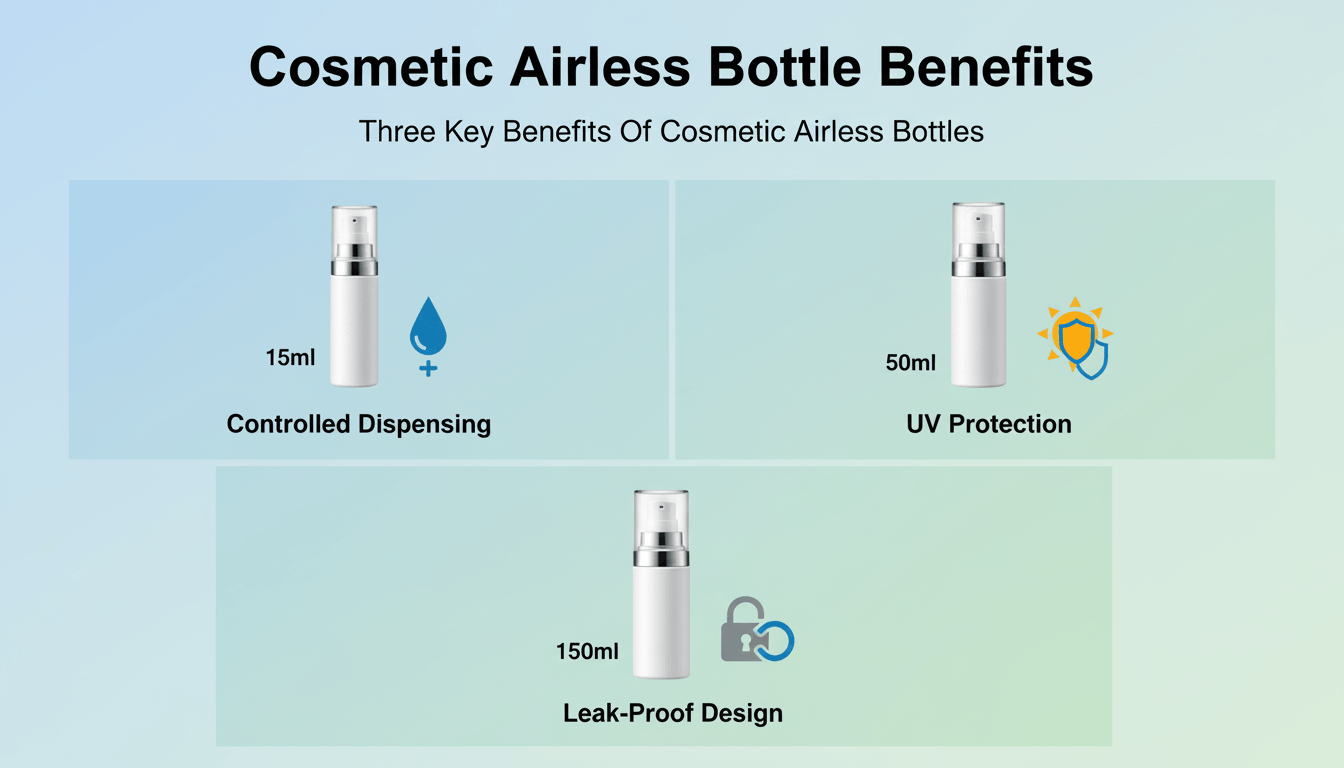 Cosmetic Airless Bottle Benefits

Three Key Benefits Of Cosmetic Airless Bottles

15ml

Controlled Dispensing

50ml

UV Protection

150ml

Leak-Proof Design